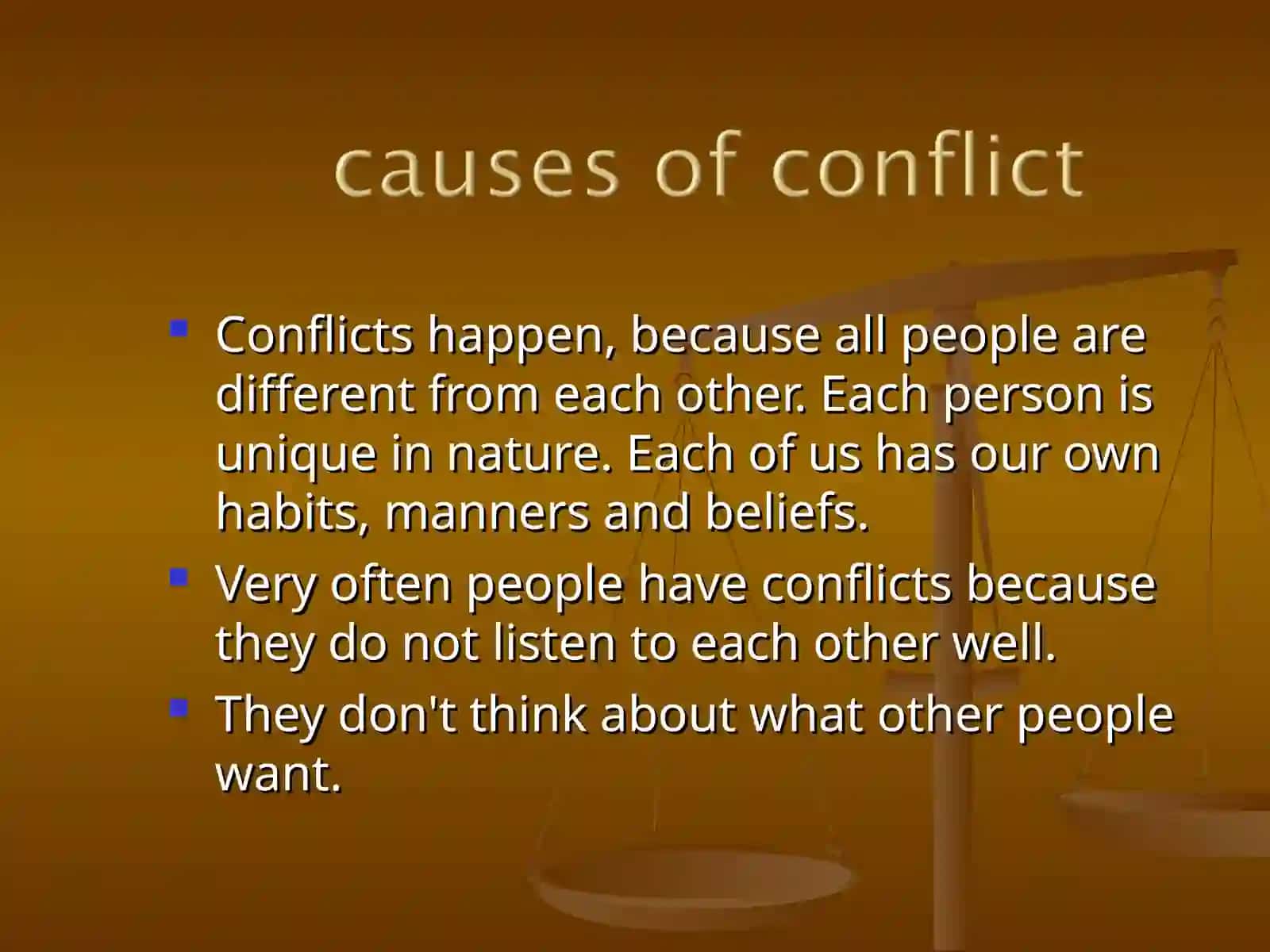 causes of conflict

- Conflicts happen, because all people are different from each other. Each person is unique in nature. Each of us has our own habits, manners and beliefs.
- Very often people have conflicts because they do not listen to each other well.
- They don't think about what other people want.